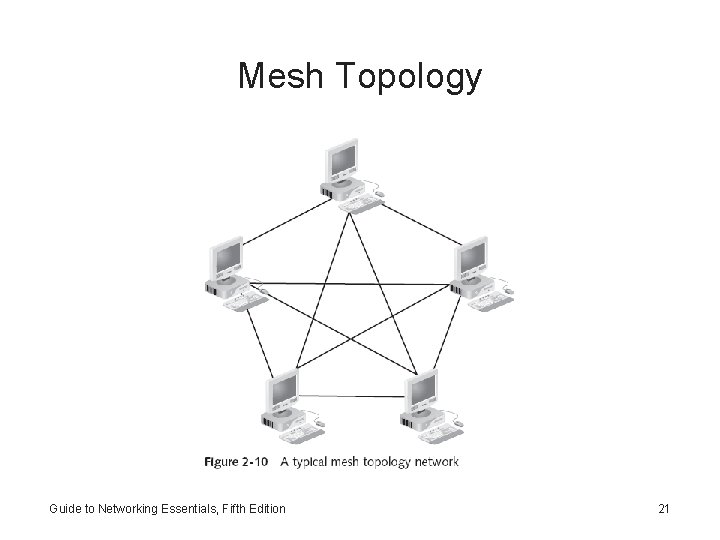 Mesh Topology

Figure 2-10 A typical mesh topology network

Guide to Networking Essentials, Fifth Edition

21